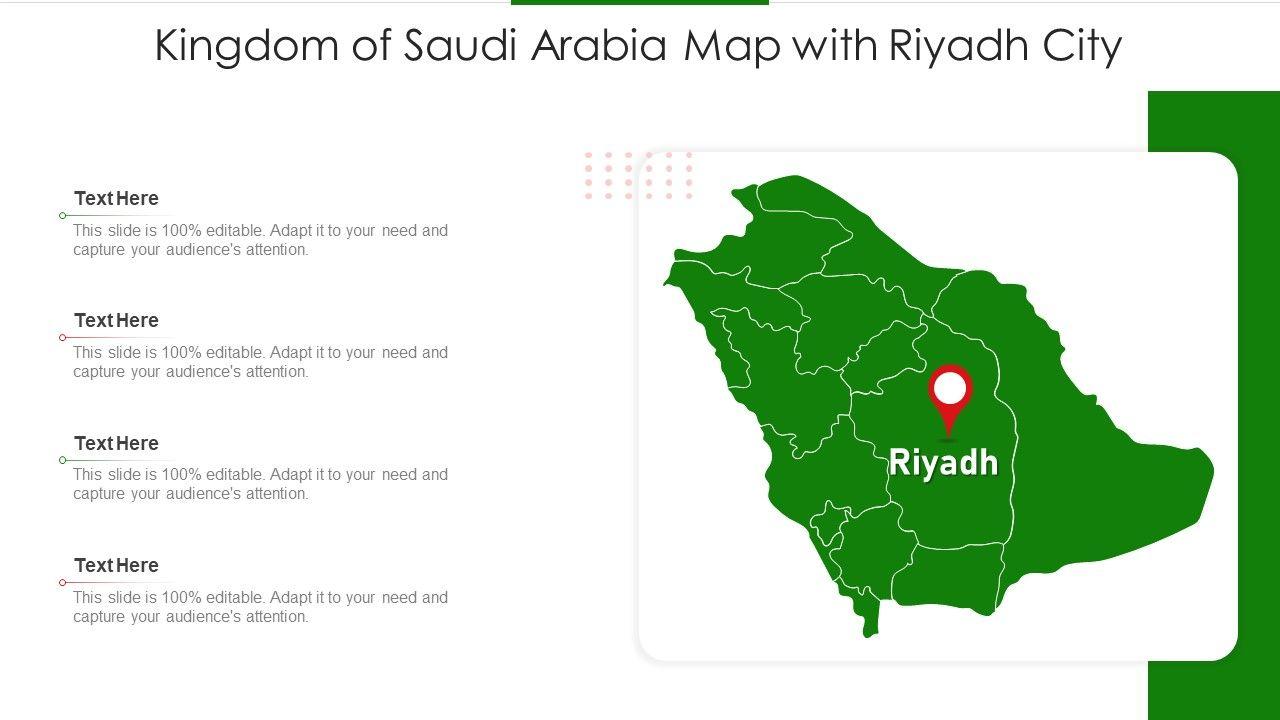 Kingdom of Saudi Arabia Map with Riyadh City

Text Here
This slide is 100% editable. Adapt it to your need and capture your audience's attention.

Text Here
This slide is 100% editable. Adapt it to your need and capture your audience's attention.

Text Here
This slide is 100% editable. Adapt it to your need and capture your audience's attention.

Text Here
This slide is 100% editable. Adapt it to your need and capture your audience's attention.

Riyadh